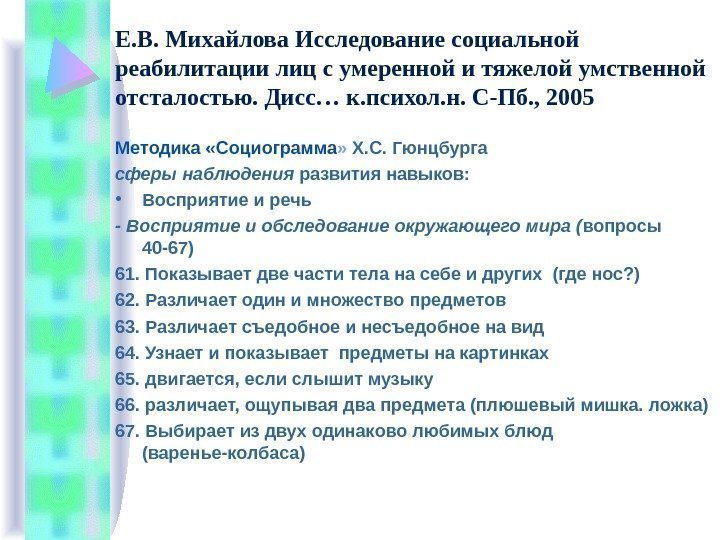 Е.В. Михайлова Исследование социальной реабилитации лиц с умеренной и тяжелой умственной отсталостью. Дисс… к.психол.н. С-Пб., 2005

Методика «Социограмма» Х.С. Гюнцбурга
сферы наблюдения развития навыков:
• Восприятие и речь
- Восприятие и обследование окружающего мира (вопросы 40-67)
61. Показывает две части тела на себе и других (где нос?)
62. Различает один и множество предметов
63. Различает съедобное и несъедобное на вид
64. Узнает и показывает предметы на картинках
65. двигается, если слышит музыку
66. различает, ощупывая два предмета (плюшевый мишка. ложка)
67. Выбирает из двух одинаково любимых блюд (варенье-колбаса)